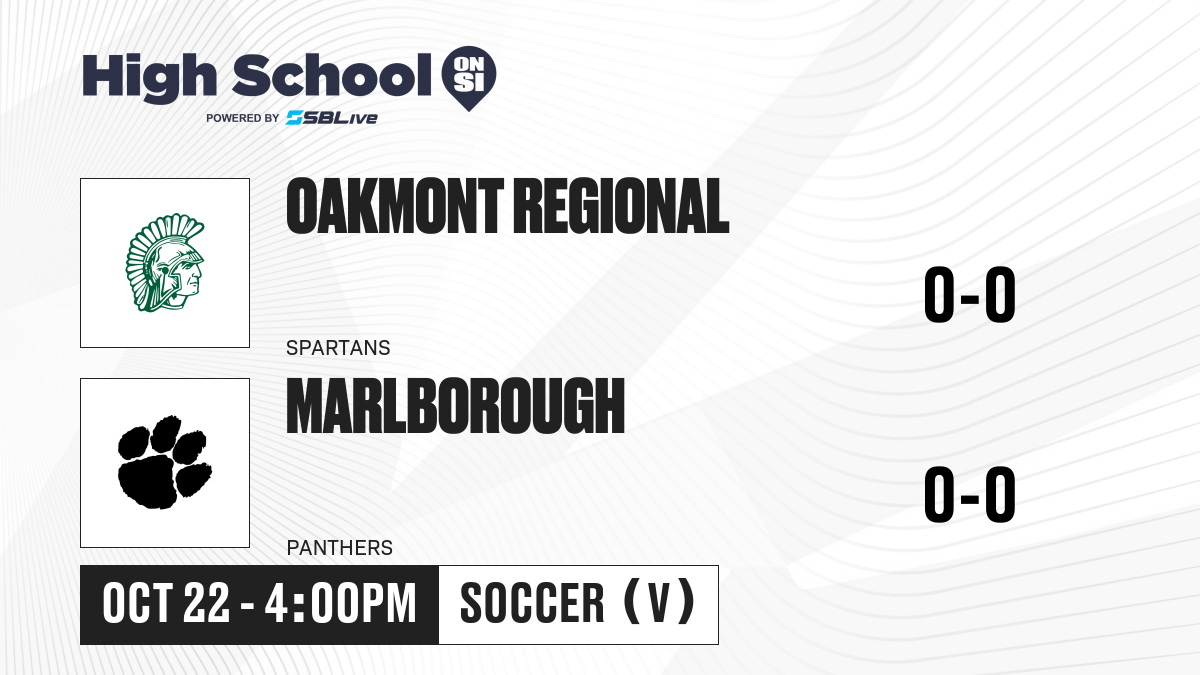 High School ON SI
POWERED BY SBLive

OAKMONT REGIONAL
SPARTANS
0-0

MARLBOROUGH
PANTHERS
0-0

OCT 22 - 4:00PM
SOCCER (V)